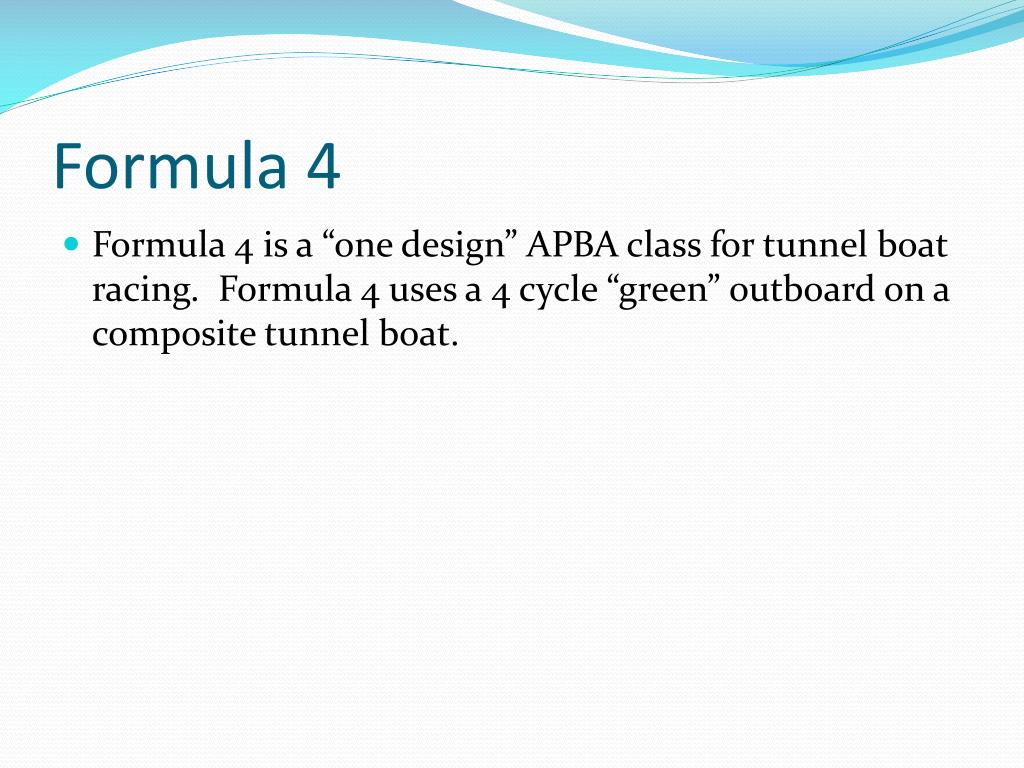 Formula 4

Formula 4 is a “one design” APBA class for tunnel boat racing.  Formula 4 uses a 4 cycle “green” outboard on a composite tunnel boat.